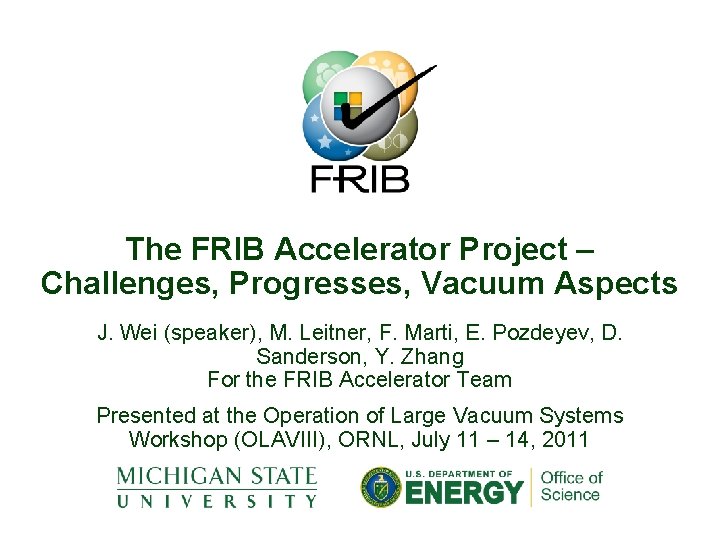 FRIB

The FRIB Accelerator Project – Challenges, Progresses, Vacuum Aspects

J. Wei (speaker), M. Leitner, F. Marti, E. Pozdeyev, D. Sanderson, Y. Zhang
For the FRIB Accelerator Team

Presented at the Operation of Large Vacuum Systems Workshop (OLAVIII), ORNL, July 11 – 14, 2011

MICHIGAN STATE
UNIVERSITY

U.S. DEPARTMENT OF
ENERGY
Office of Science